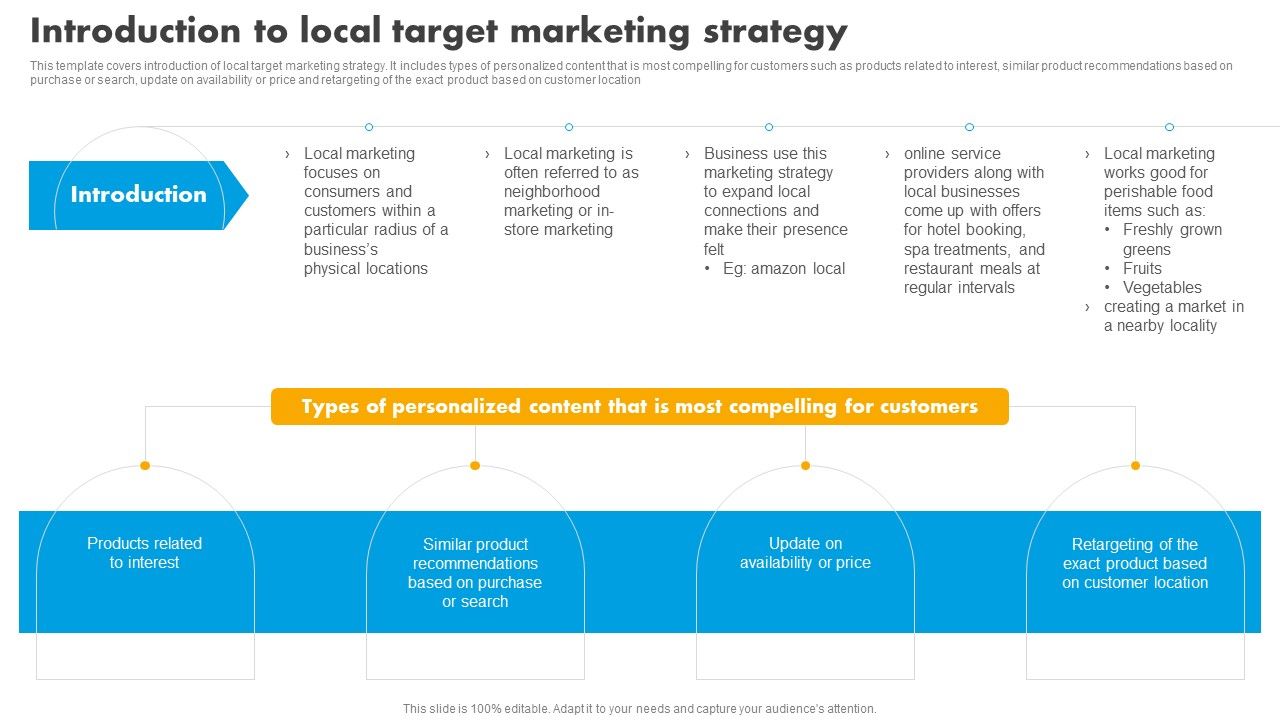 Introduction to local target marketing strategy

This template covers introduction of local target marketing strategy. It includes types of personalized content that is most compelling for customers such as products related to interest, similar product recommendations based on purchase or search, update on availability or price and retargeting of the exact product based on customer location

Introduction

› Local marketing focuses on consumers and customers within a particular radius of a business's physical locations

› Local marketing is often referred to as neighborhood marketing or in-store marketing

› Business use this marketing strategy to expand local connections and make their presence felt
• Eg: amazon local

› online service providers along with local businesses come up with offers for hotel booking, spa treatments, and restaurant meals at regular intervals

› Local marketing works good for perishable food items such as:
• Freshly grown greens
• Fruits
• Vegetables
› creating a market in a nearby locality

Types of personalized content that is most compelling for customers

Products related to interest

Similar product recommendations based on purchase or search

Update on availability or price

Retargeting of the exact product based on customer location

This slide is 100% editable. Adapt it to your needs and capture your audience's attention.